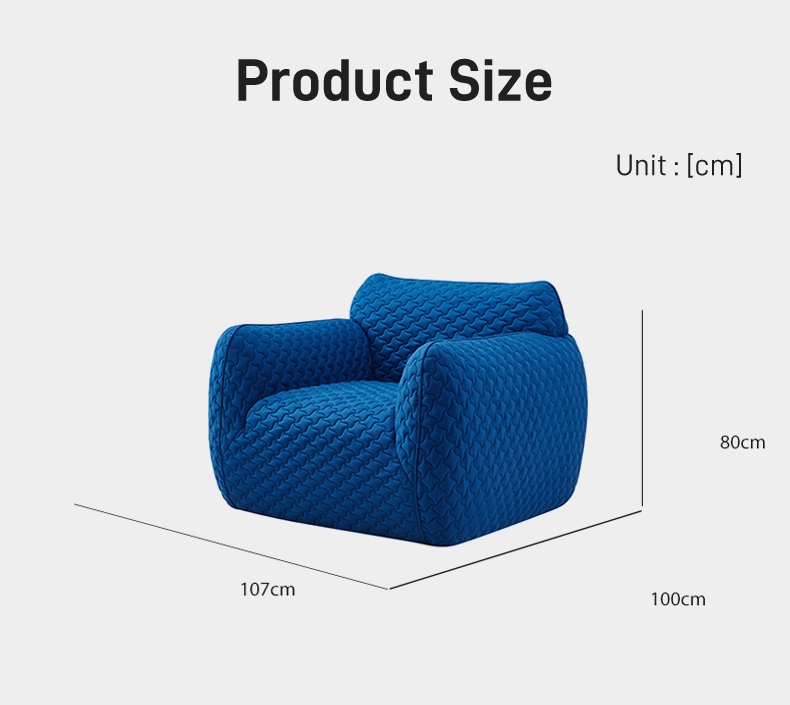 Product Size

Unit : [cm]

80cm

107cm

100cm